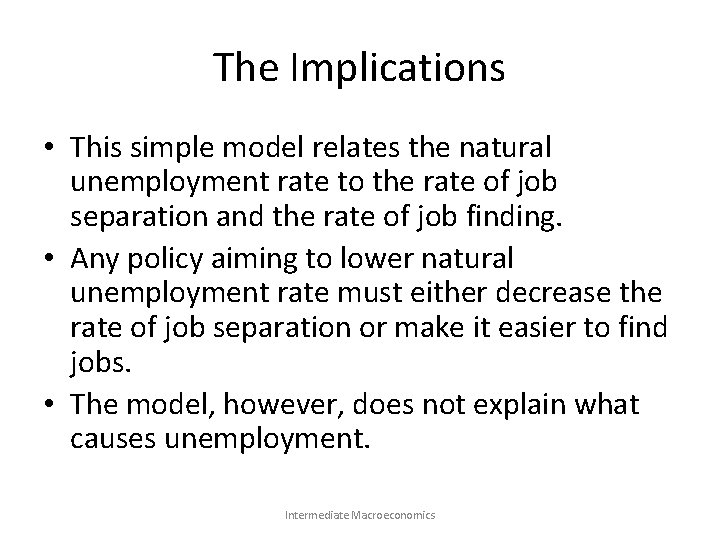 The Implications

• This simple model relates the natural unemployment rate to the rate of job separation and the rate of job finding.
• Any policy aiming to lower natural unemployment rate must either decrease the rate of job separation or make it easier to find jobs.
• The model, however, does not explain what causes unemployment.

Intermediate Macroeconomics